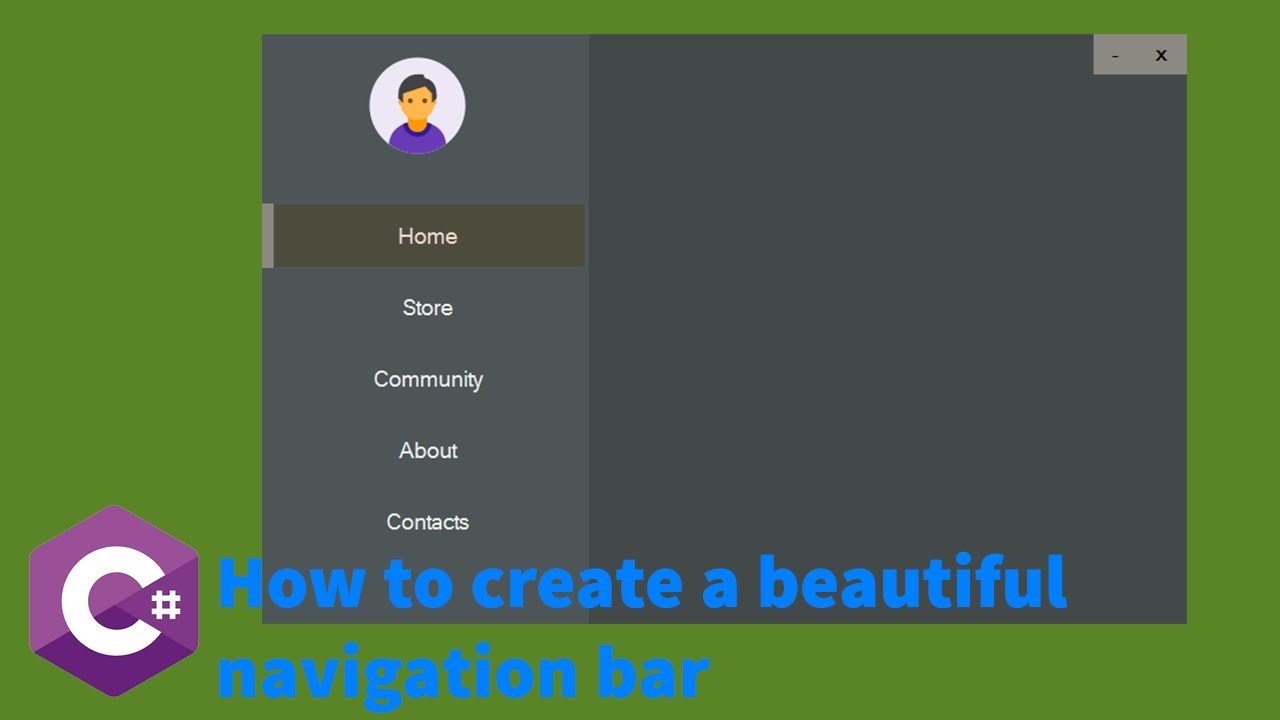 - x

Home

Store

Community

About

Contacts

C#

How to create a beautiful navigation bar